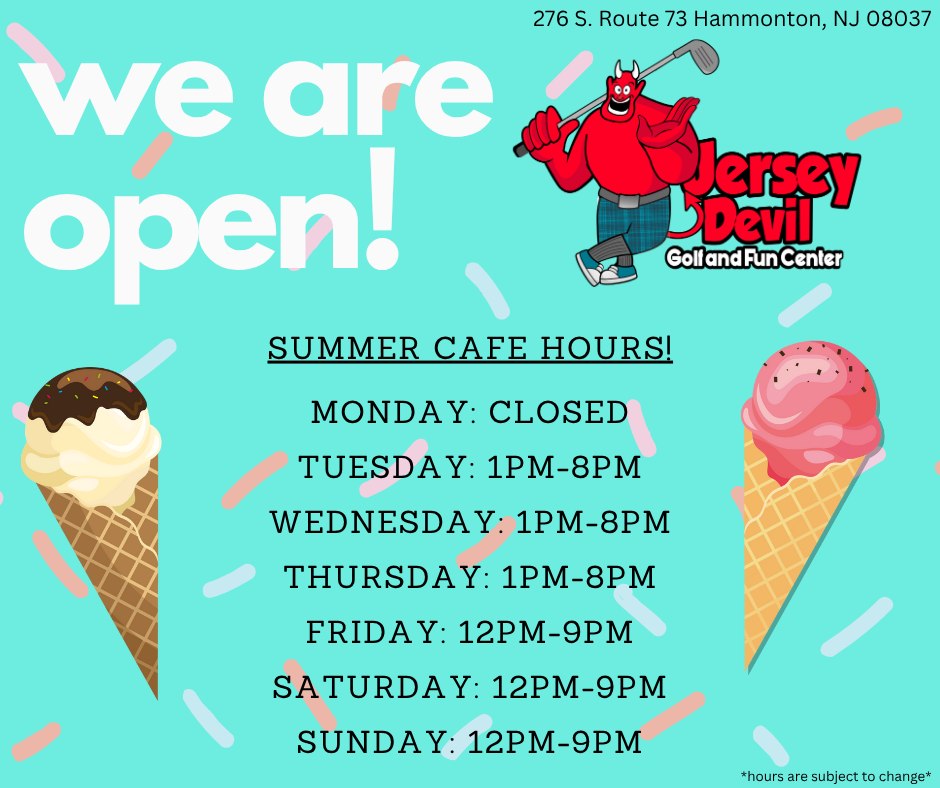 276 S. Route 73 Hammonton, NJ 08037

we are open!

Jersey Devil
Golf and Fun Center

SUMMER CAFE HOURS!

MONDAY: CLOSED
TUESDAY: 1PM-8PM
WEDNESDAY: 1PM-8PM
THURSDAY: 1PM-8PM
FRIDAY: 12PM-9PM
SATURDAY: 12PM-9PM
SUNDAY: 12PM-9PM

*hours are subject to change*